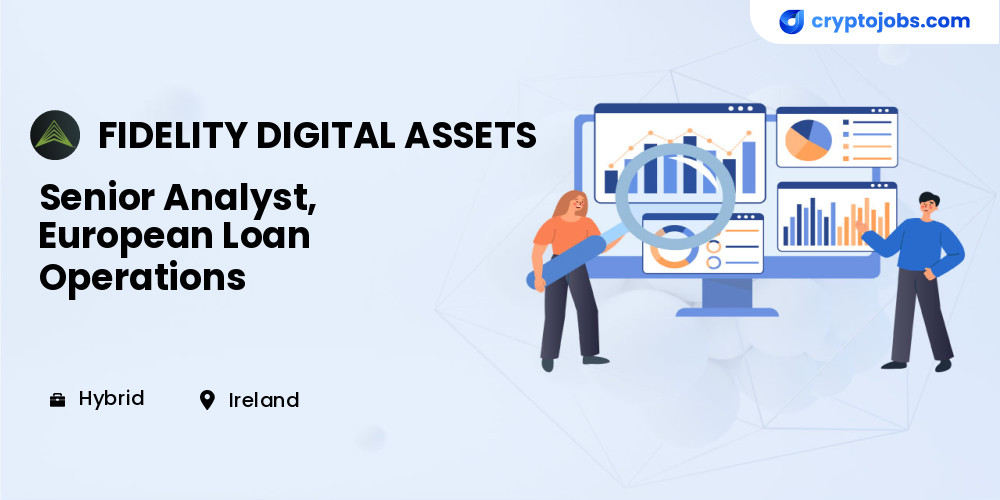 cryptojobs.com

FIDELITY DIGITAL ASSETS

Senior Analyst, European Loan Operations

Hybrid

Ireland